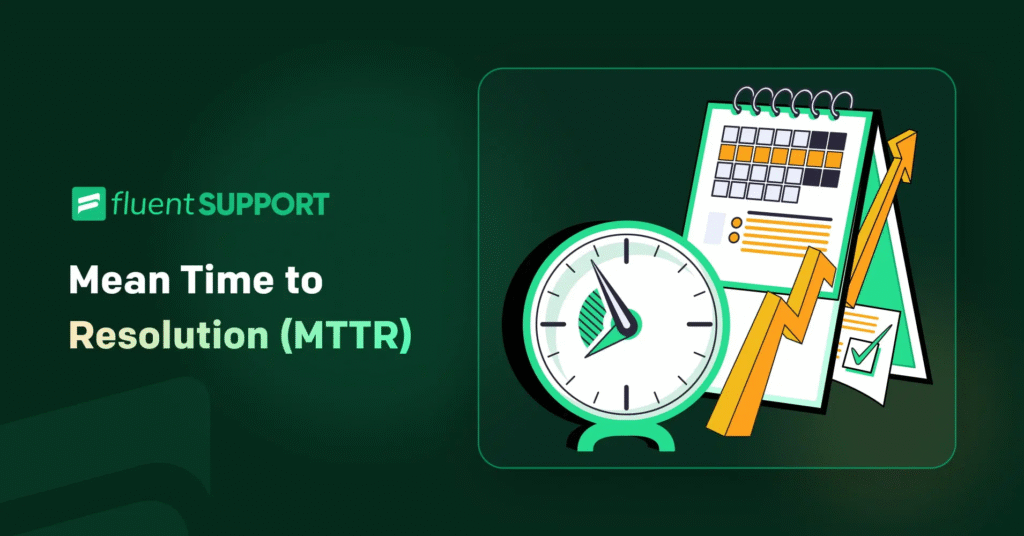 fluent SUPPORT

Mean Time to Resolution (MTTR)